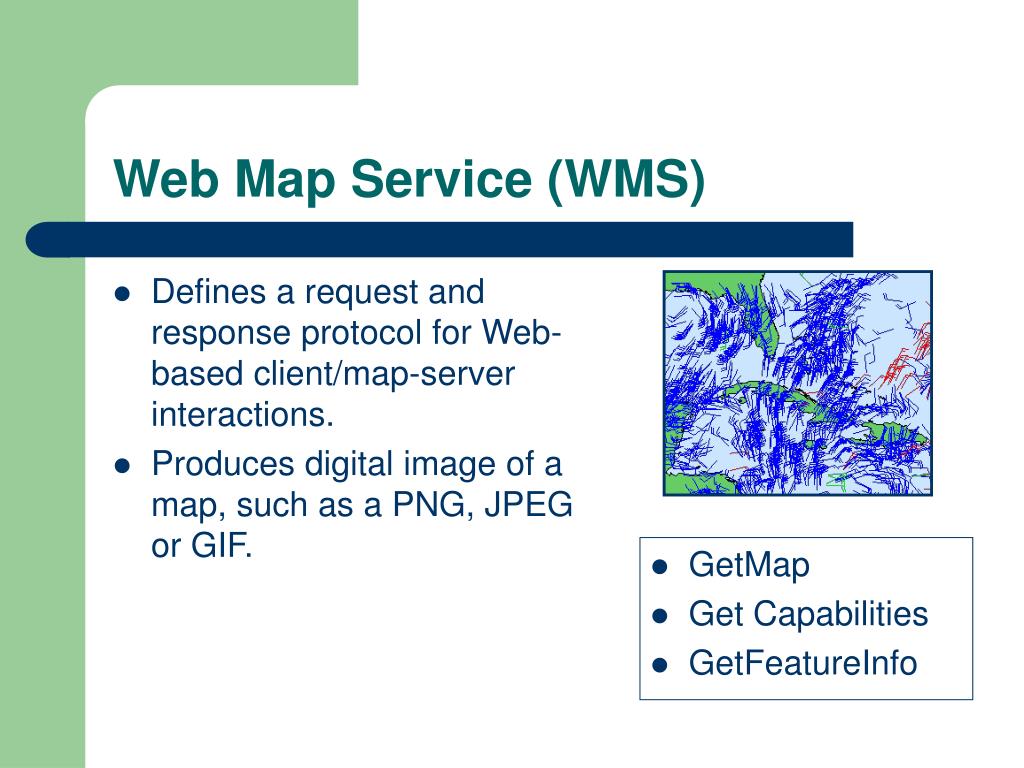 Web Map Service (WMS)

- Defines a request and response protocol for Web-based client/map-server interactions.
- Produces digital image of a map, such as a PNG, JPEG or GIF.

- GetMap
- Get Capabilities
- GetFeatureInfo